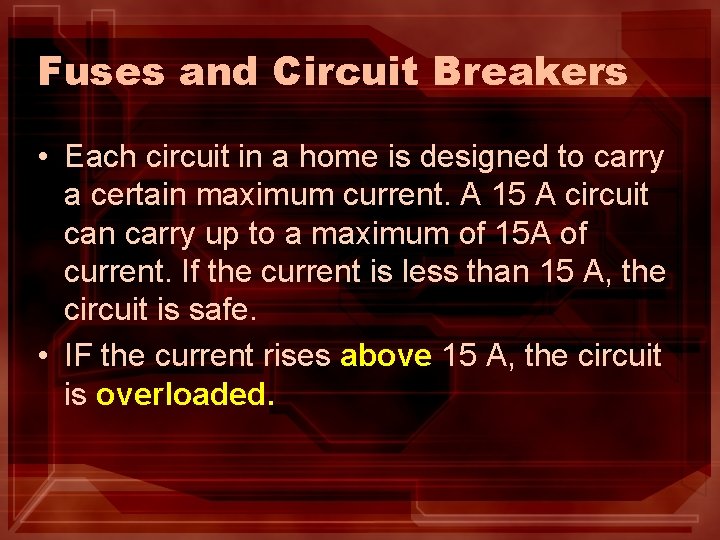 Fuses and Circuit Breakers

• Each circuit in a home is designed to carry a certain maximum current. A 15 A circuit can carry up to a maximum of 15A of current. If the current is less than 15 A, the circuit is safe.

• IF the current rises above 15 A, the circuit is overloaded.